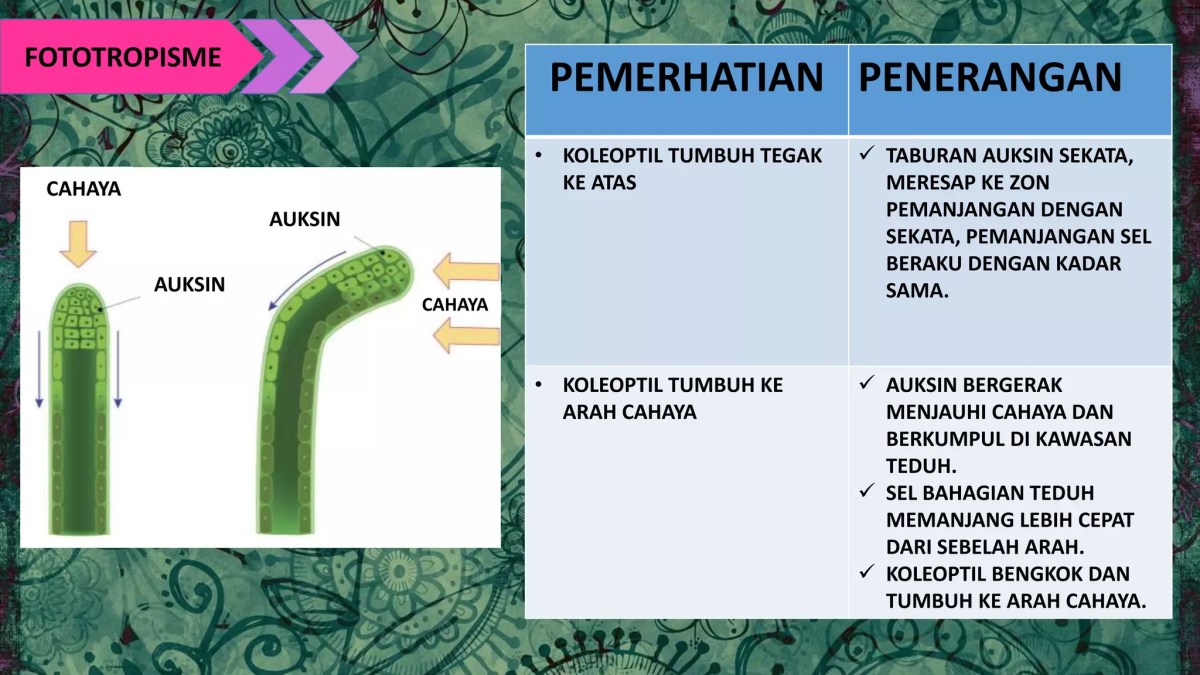 FOTOTROPISME

CAHAYA

AUKSIN

AUKSIN

CAHAYA

| PEMERHATIAN | PENERANGAN |
|---|---|
| • KOLEOPTIL TUMBUH TEGAK KE ATAS | ✓ TABURAN AUKSIN SEKATA, MERESAP KE ZON PEMANJANGAN DENGAN SEKATA, PEMANJANGAN SEL BERAKU DENGAN KADAR SAMA. |
| • KOLEOPTIL TUMBUH KE ARAH CAHAYA | ✓ AUKSIN BERGERAK MENJAUHI CAHAYA DAN BERKUMPUL DI KAWASAN TEDUH. ✓ SEL BAHAGIAN TEDUH MEMANJANG LEBIH CEPAT DARI SEBELAH ARAH. ✓ KOLEOPTIL BENGKOK DAN TUMBUH KE ARAH CAHAYA. |